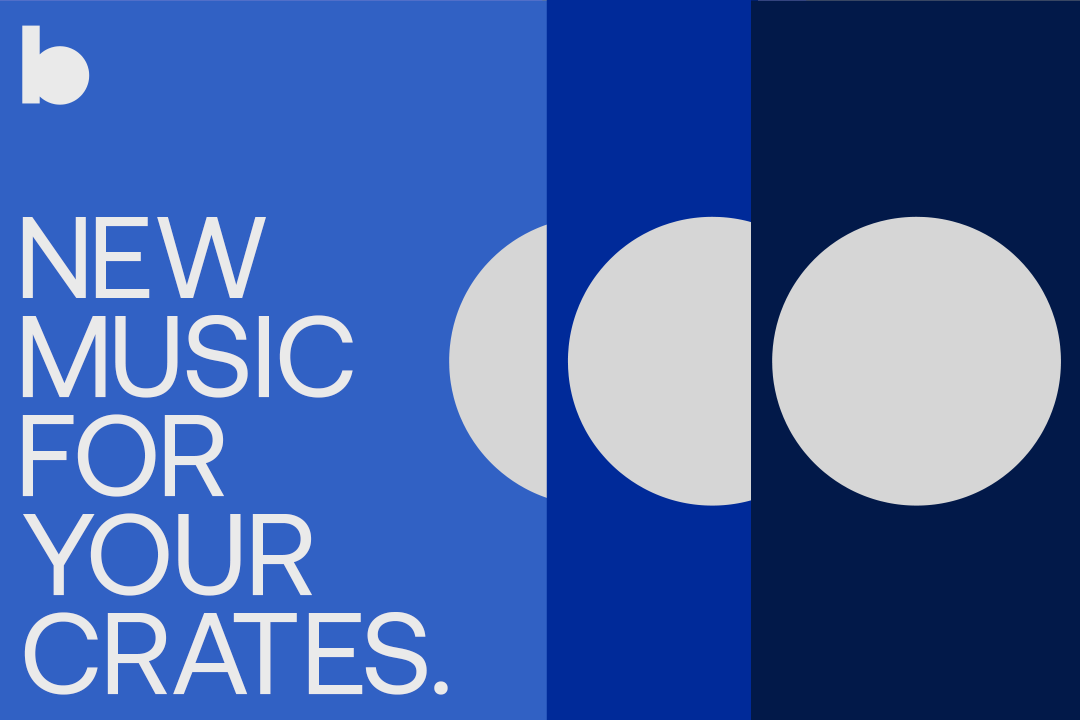 b

NEW MUSIC FOR YOUR CRATES.